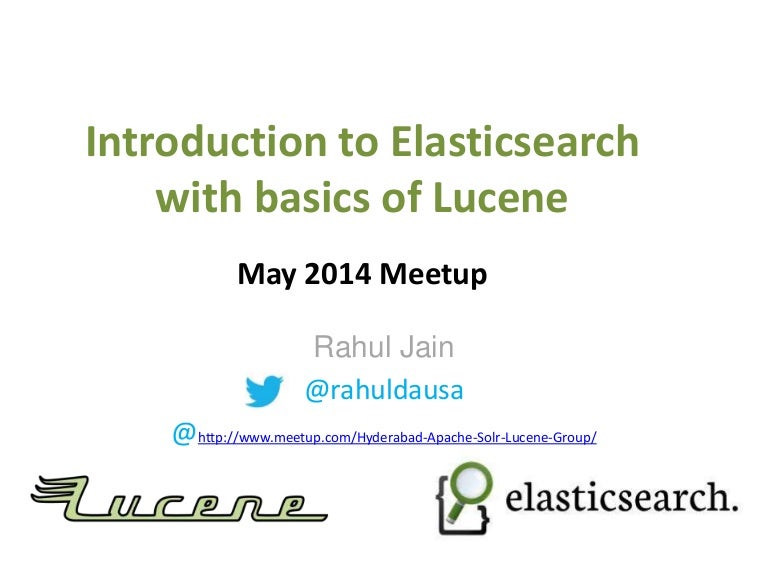 Introduction to Elasticsearch with basics of Lucene

May 2014 Meetup

Rahul Jain

@rahuldausa

@ http://www.meetup.com/Hyderabad-Apache-Solr-Lucene-Group/

Lucene

elasticsearch.